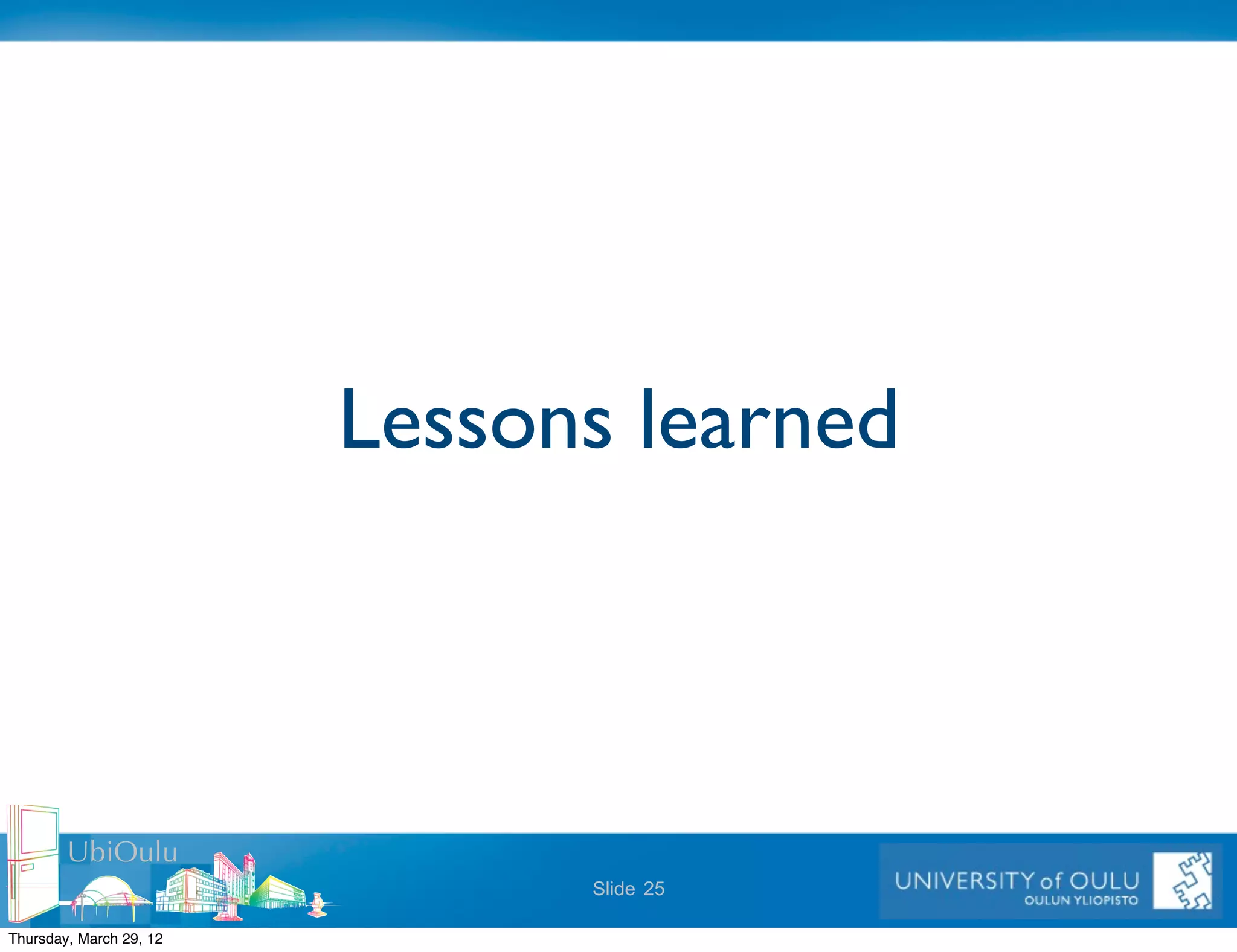 Lessons learned

UbiOulu

Slide 25

UNIVERSITY of OULU
OULUN YLIOPISTO

Thursday, March 29, 12